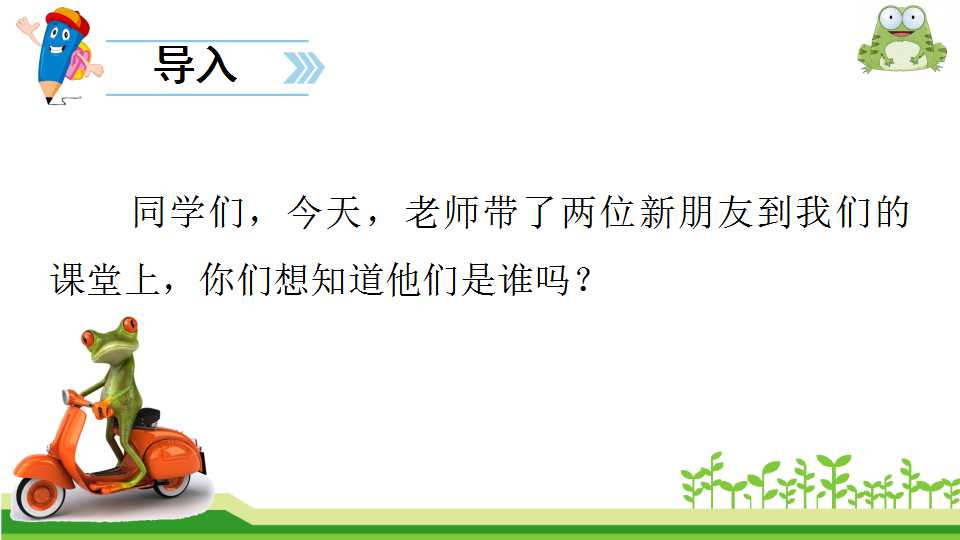 导入

同学们，今天，老师带了两位新朋友到我们的课堂上，你们想知道他们是谁吗？